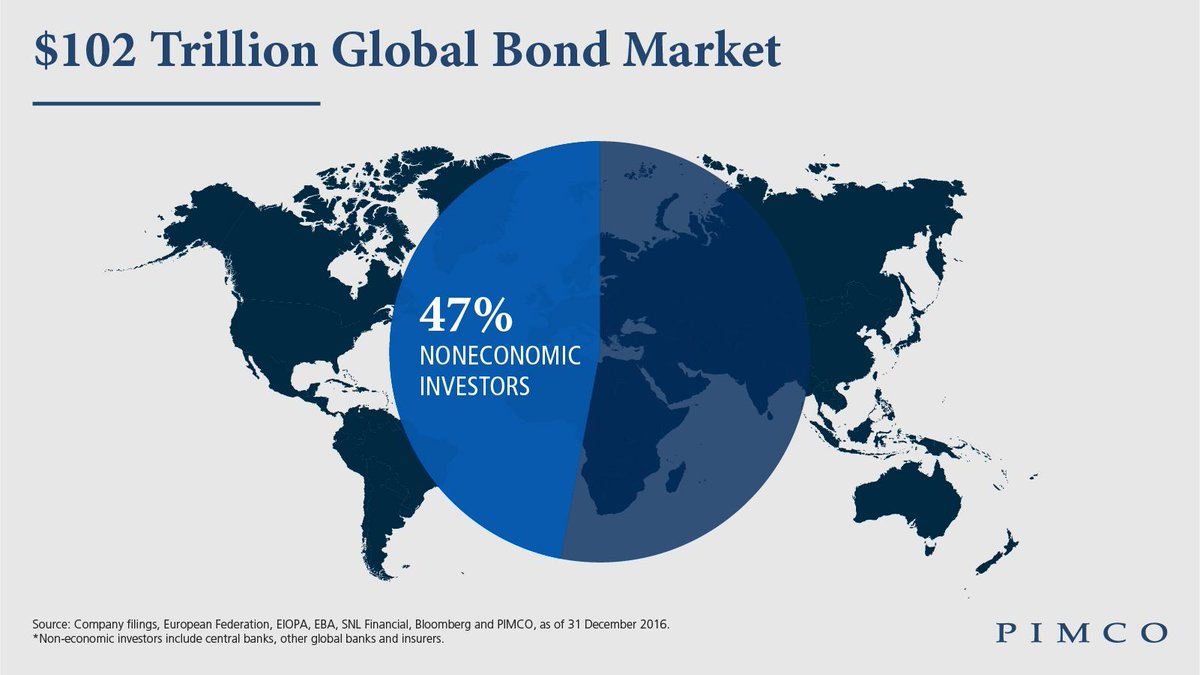 $102 Trillion Global Bond Market

47%
NONECONOMIC
INVESTORS

Source: Company filings, European Federation, EIOPA, EBA, SNL Financial, Bloomberg and PIMCO, as of 31 December 2016.
*Non-economic investors include central banks, other global banks and insurers.

PIMCO